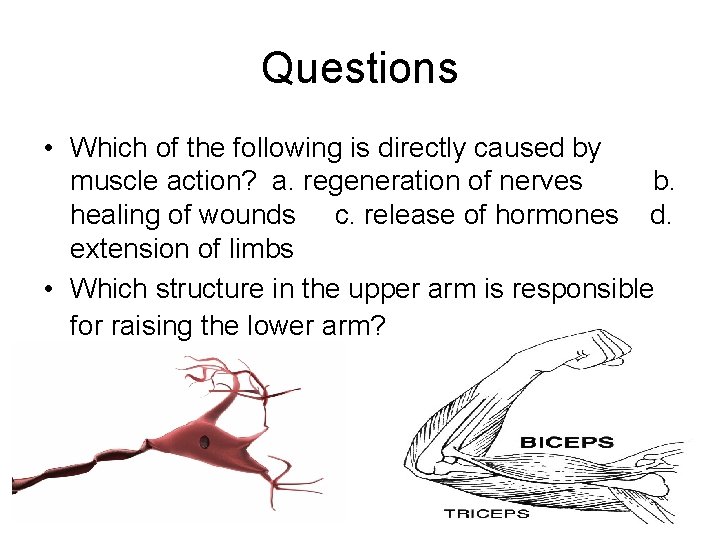 Questions

• Which of the following is directly caused by muscle action? a. regeneration of nerves b. healing of wounds c. release of hormones d. extension of limbs

• Which structure in the upper arm is responsible for raising the lower arm?

BICEPS

TRICEPS